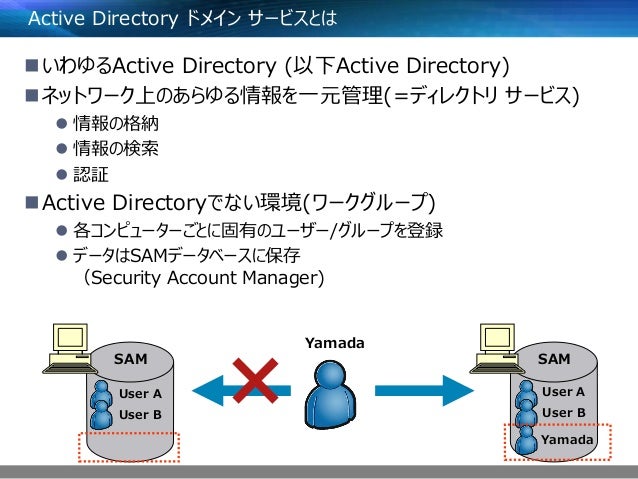 Active Directory ドメイン サービスとは

■いわゆるActive Directory (以下Active Directory)

■ネットワーク上のあらゆる情報を一元管理(=ディレクトリ サービス)

● 情報の格納

● 情報の検索

● 認証

■Active Directoryでない環境(ワークグループ)

● 各コンピューターごとに固有のユーザー/グループを登録

● データはSAMデータベースに保存 (Security Account Manager)

SAM

User A

User B

Yamada

SAM

User A

User B

Yamada